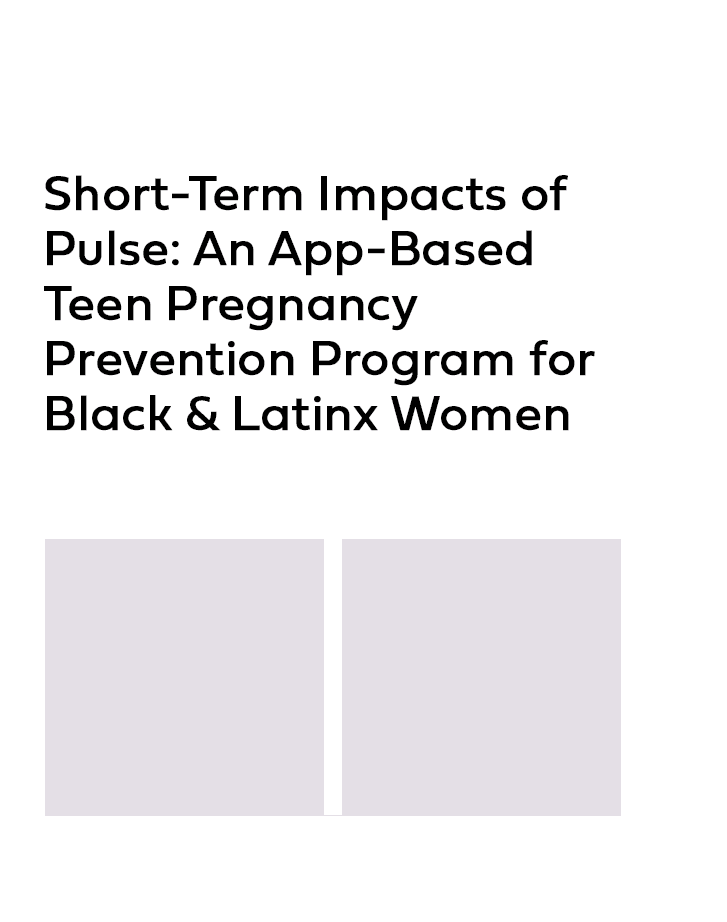 Short-Term Impacts of Pulse: An App-Based Teen Pregnancy Prevention Program for Black & Latinx Women